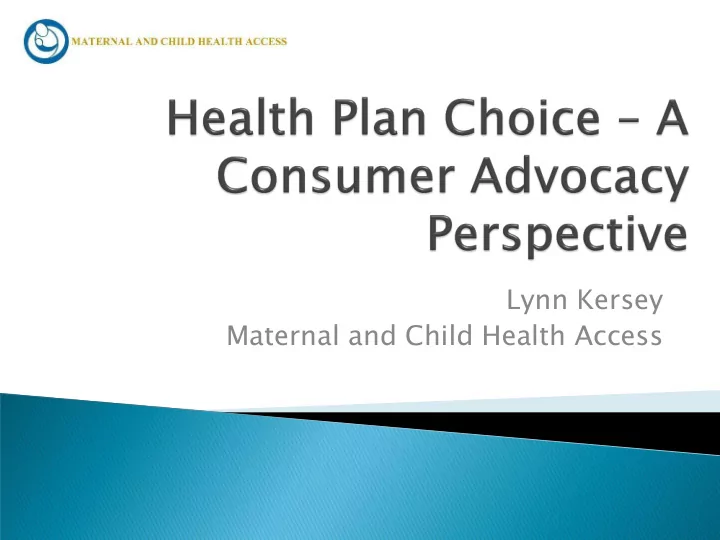 MATERNAL AND CHILD HEALTH ACCESS

Health Plan Choice – A Consumer Advocacy Perspective

Lynn Kersey
Maternal and Child Health Access